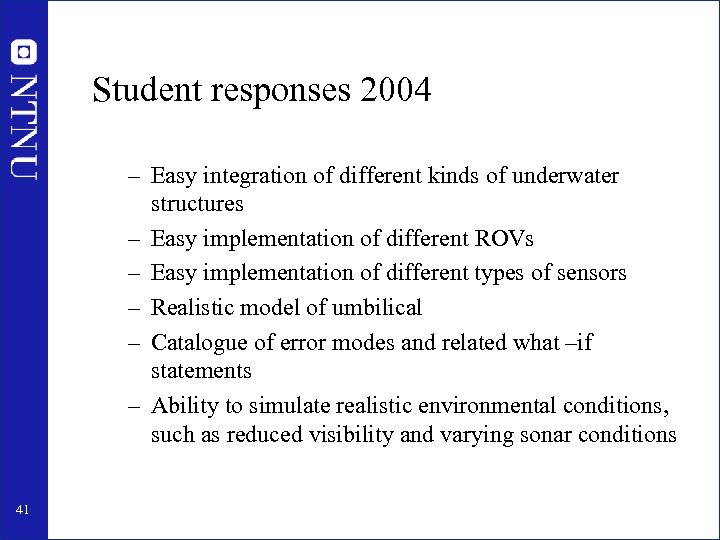 NTNU

Student responses 2004

– Easy integration of different kinds of underwater structures
– Easy implementation of different ROVs
– Easy implementation of different types of sensors
– Realistic model of umbilical
– Catalogue of error modes and related what –if statements
– Ability to simulate realistic environmental conditions, such as reduced visibility and varying sonar conditions

41